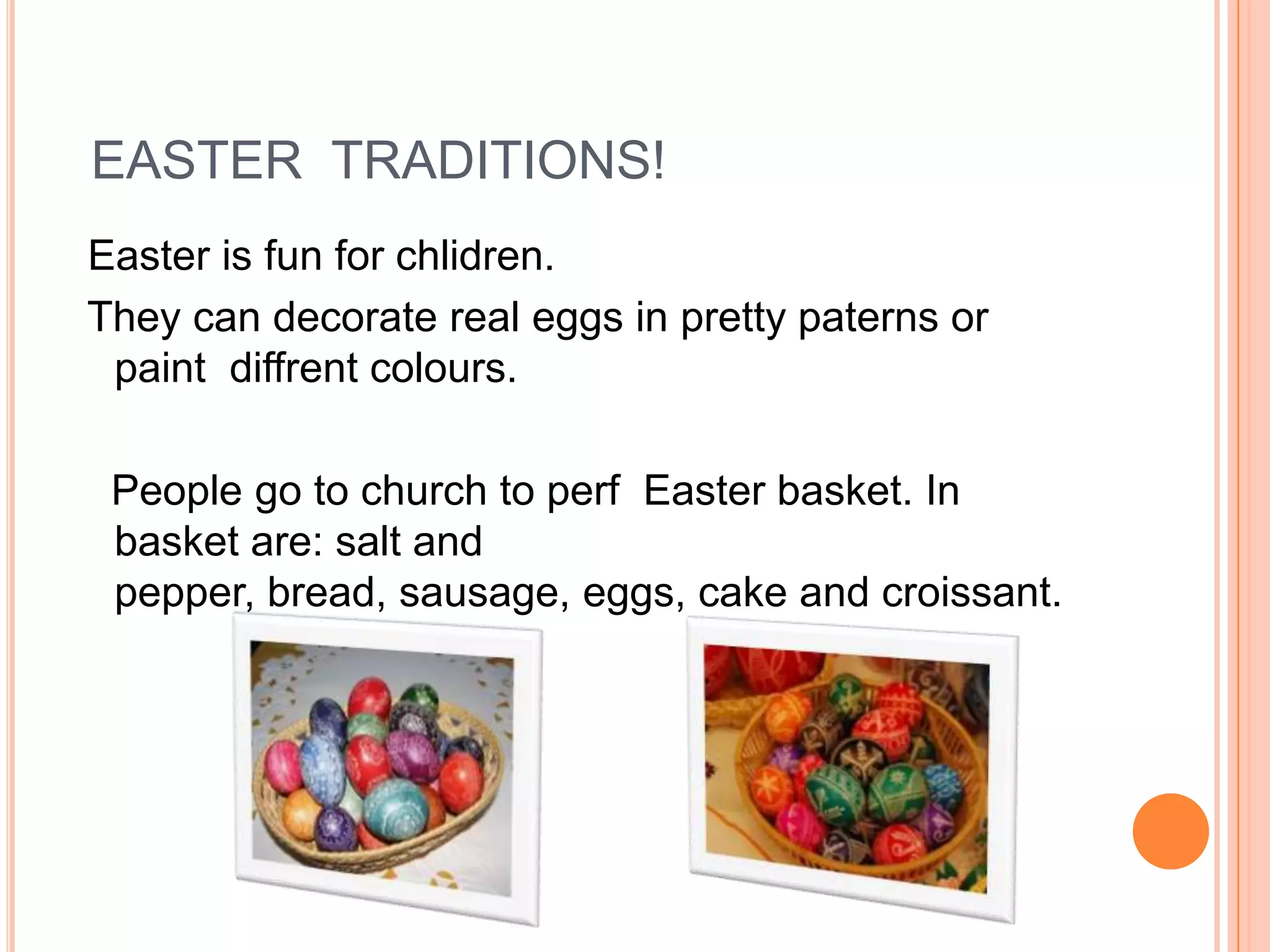 EASTER TRADITIONS!

Easter is fun for chlidren.

They can decorate real eggs in pretty paterns or paint diffrent colours.

People go to church to perf Easter basket. In basket are: salt and pepper, bread, sausage, eggs, cake and croissant.